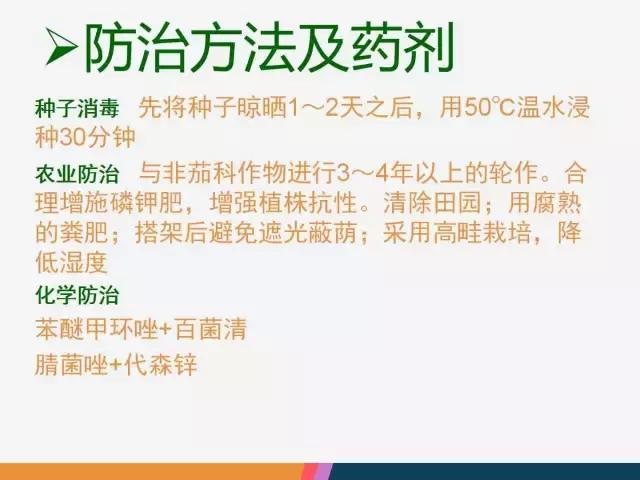 ➢防治方法及药剂

种子消毒 先将种子晾晒1～2天之后，用50℃温水浸种30分钟

农业防治 与非茄科作物进行3～4年以上的轮作。合理增施磷钾肥，增强植株抗性。清除田园；用腐熟的粪肥；搭架后避免遮光蔽荫；采用高畦栽培，降低湿度

化学防治

苯醚甲环唑+百菌清

腈菌唑+代森锌